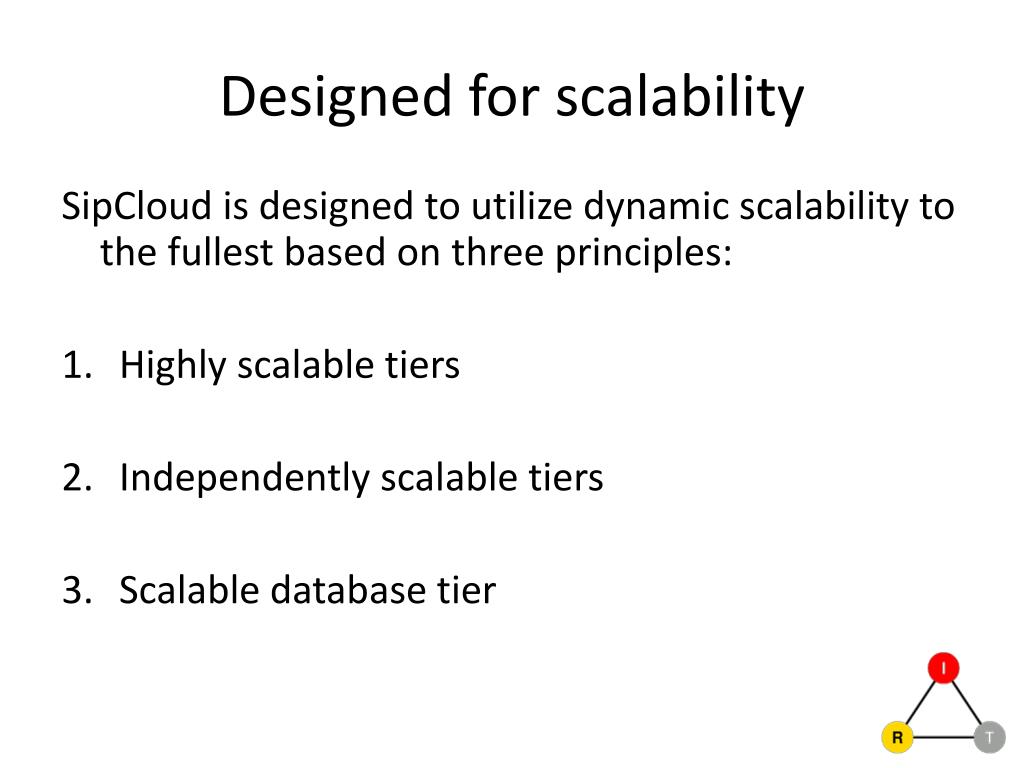 Designed for scalability

SipCloud is designed to utilize dynamic scalability to the fullest based on three principles:

1. Highly scalable tiers

2. Independently scalable tiers

3. Scalable database tier

I
R
T